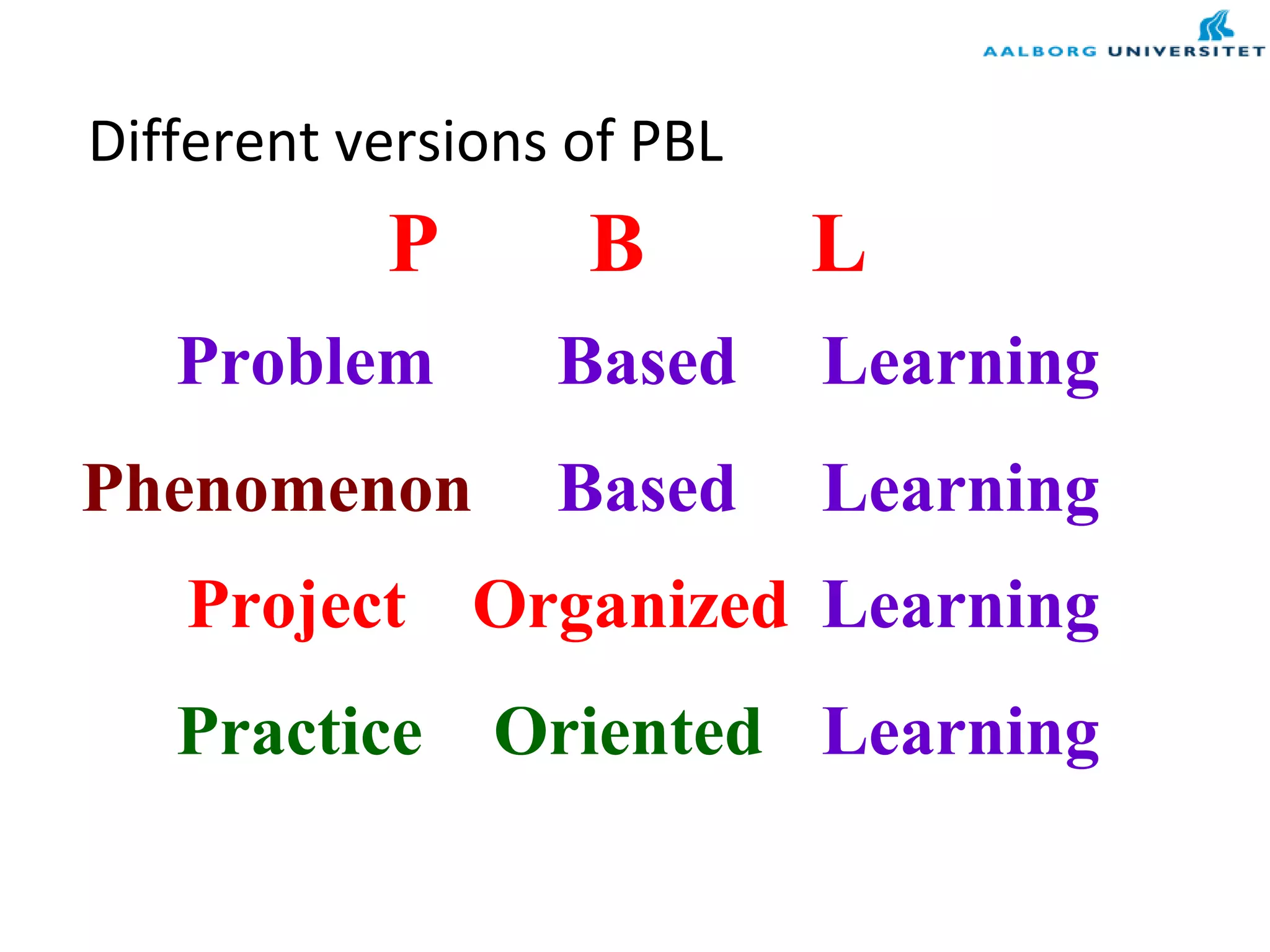 AALBORG UNIVERSITET

Different versions of PBL

P B L

Problem Based Learning

Phenomenon Based Learning

Project Organized Learning

Practice Oriented Learning